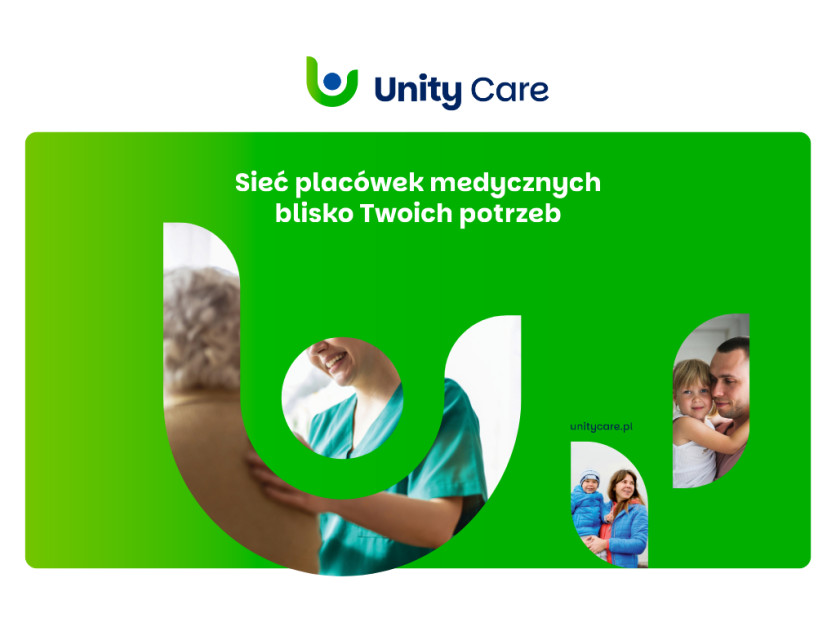 Unity Care

Sieć placówek medycznych blisko Twoich potrzeb

unitycare.pl